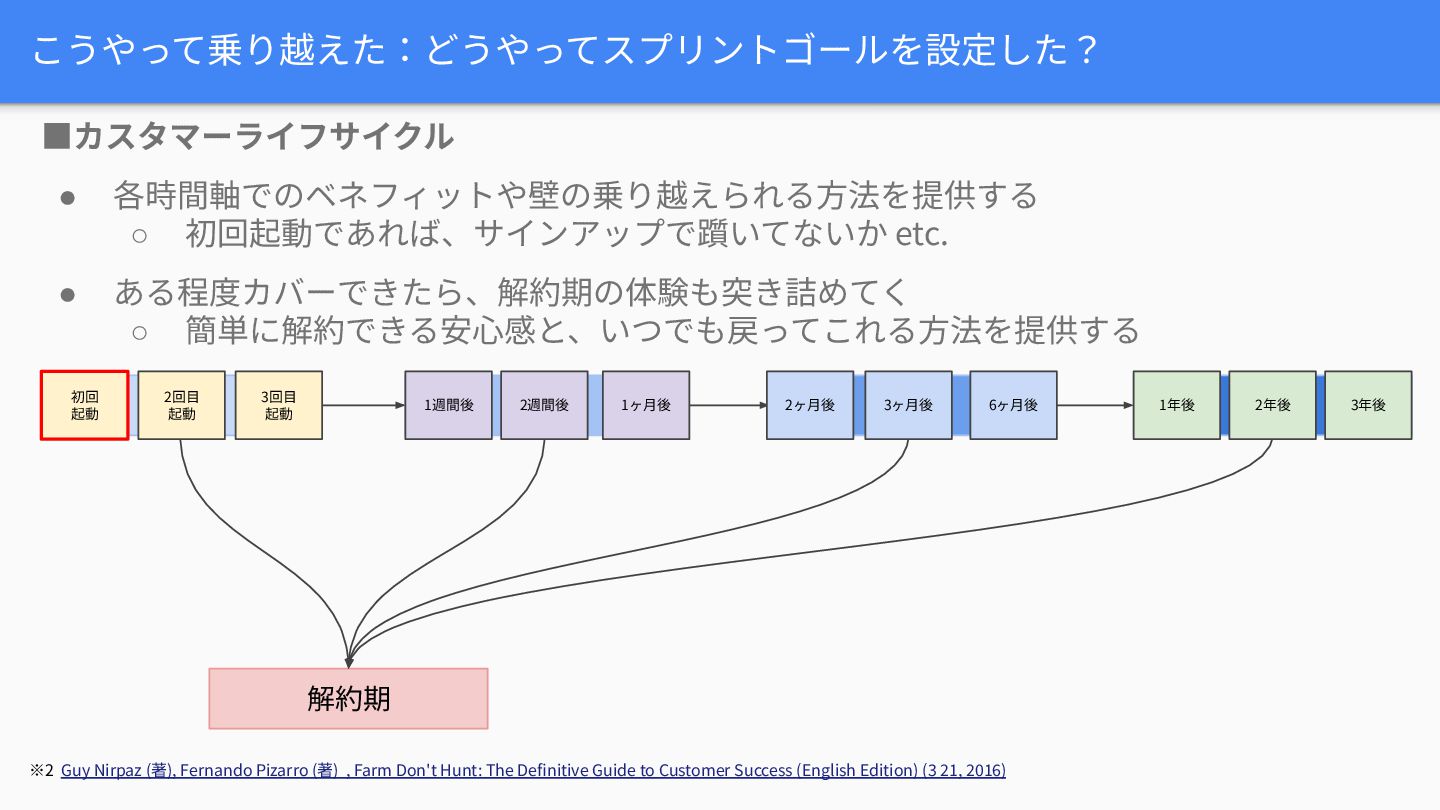 こうやって乗り越えた：どうやってスプリントゴールを設定した？

■カスタマーライフサイクル

● 各時間軸でのベネフィットや壁の乗り越えられる方法を提供する
○ 初回起動であれば、サインアップで躓いてないか etc.

● ある程度カバーできたら、解約期の体験も突き詰めてく
○ 簡単に解約できる安心感と、いつでも戻ってこれる方法を提供する

初回起動

2回目起動

3回目起動

1週間後

2週間後

1ヶ月後

2ヶ月後

3ヶ月後

6ヶ月後

1年後

2年後

3年後

解約期

※2 Guy Nirpaz (著), Fernando Pizarro (著) , Farm Don't Hunt: The Definitive Guide to Customer Success (English Edition) (3 21, 2016)